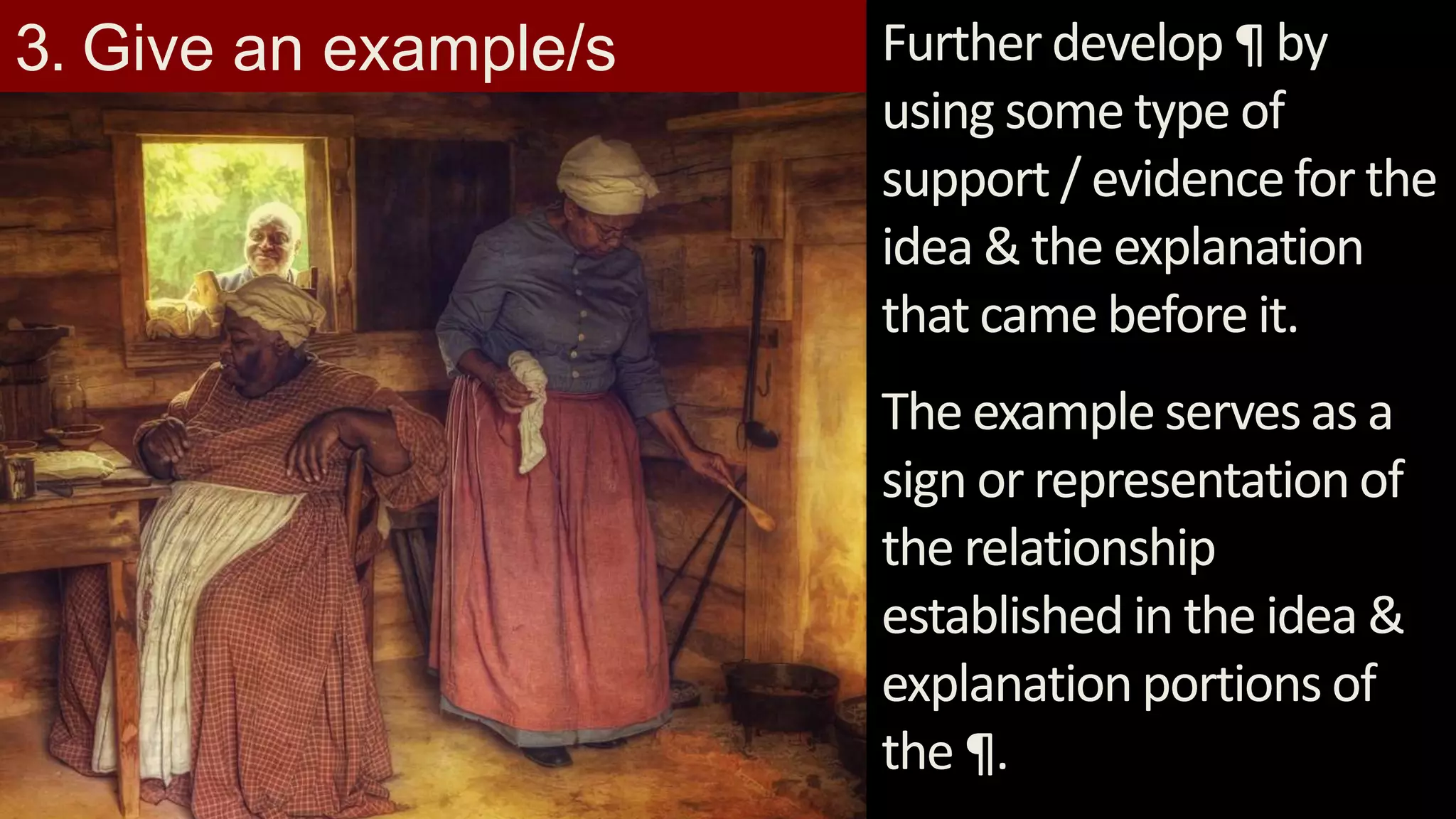 3. Give an example/s

Further develop ¶ by using some type of support / evidence for the idea & the explanation that came before it.

The example serves as a sign or representation of the relationship established in the idea & explanation portions of the ¶.